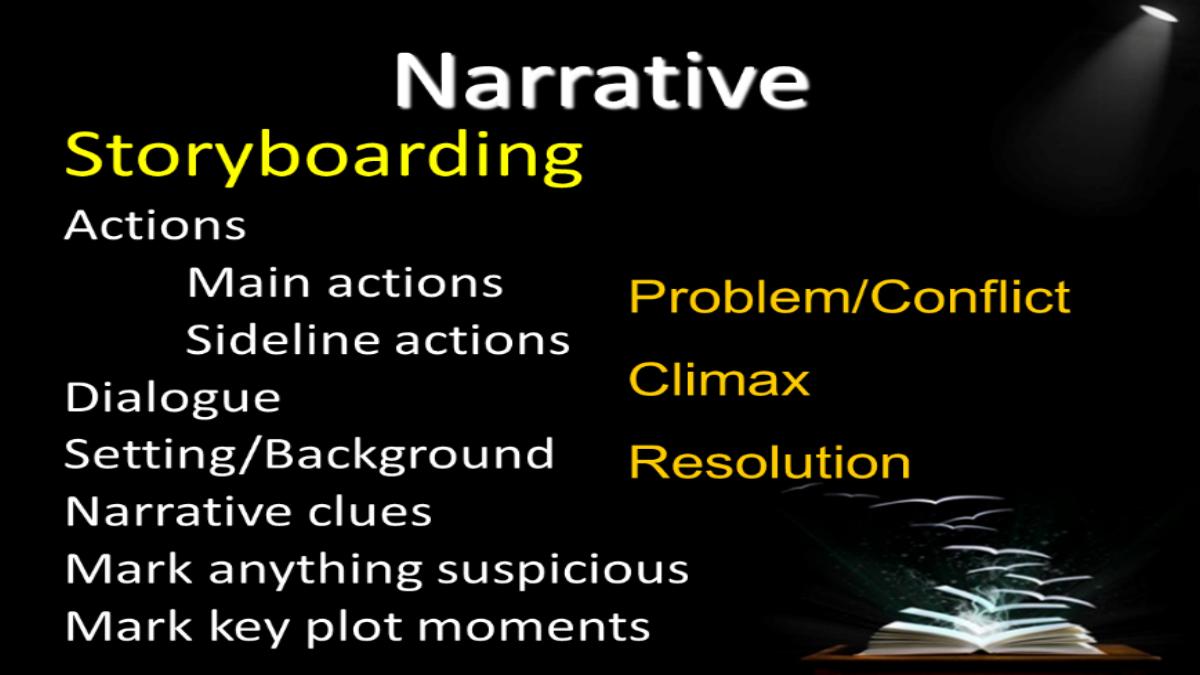 Narrative

Storyboarding

Actions

Main actions

Sideline actions

Dialogue

Setting/Background

Narrative clues

Mark anything suspicious

Mark key plot moments

Problem/Conflict

Climax

Resolution